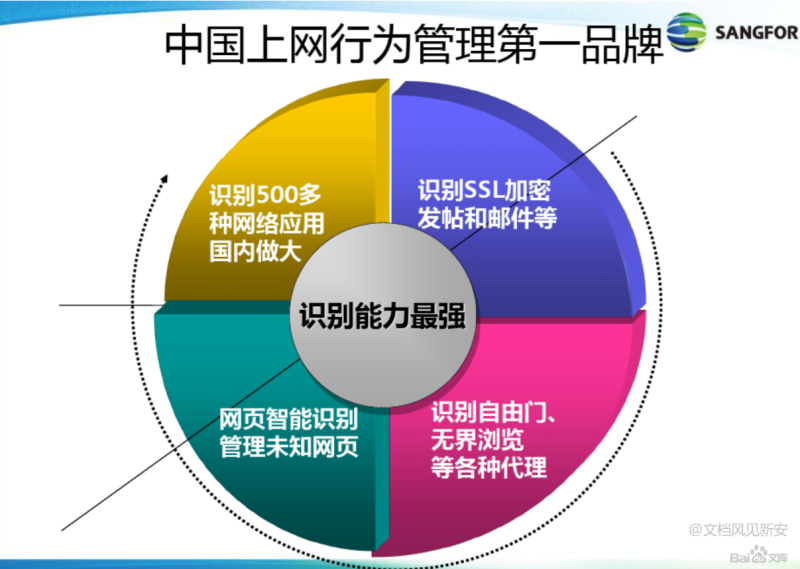 中国上网行为管理第一品牌

SANGFOR

识别500多种网络应用国内做大

识别SSL加密发帖和邮件等

识别能力最强

网页智能识别管理未知网页

识别自由门、无界浏览等各种代理

@文档风见新安

Bai 文库